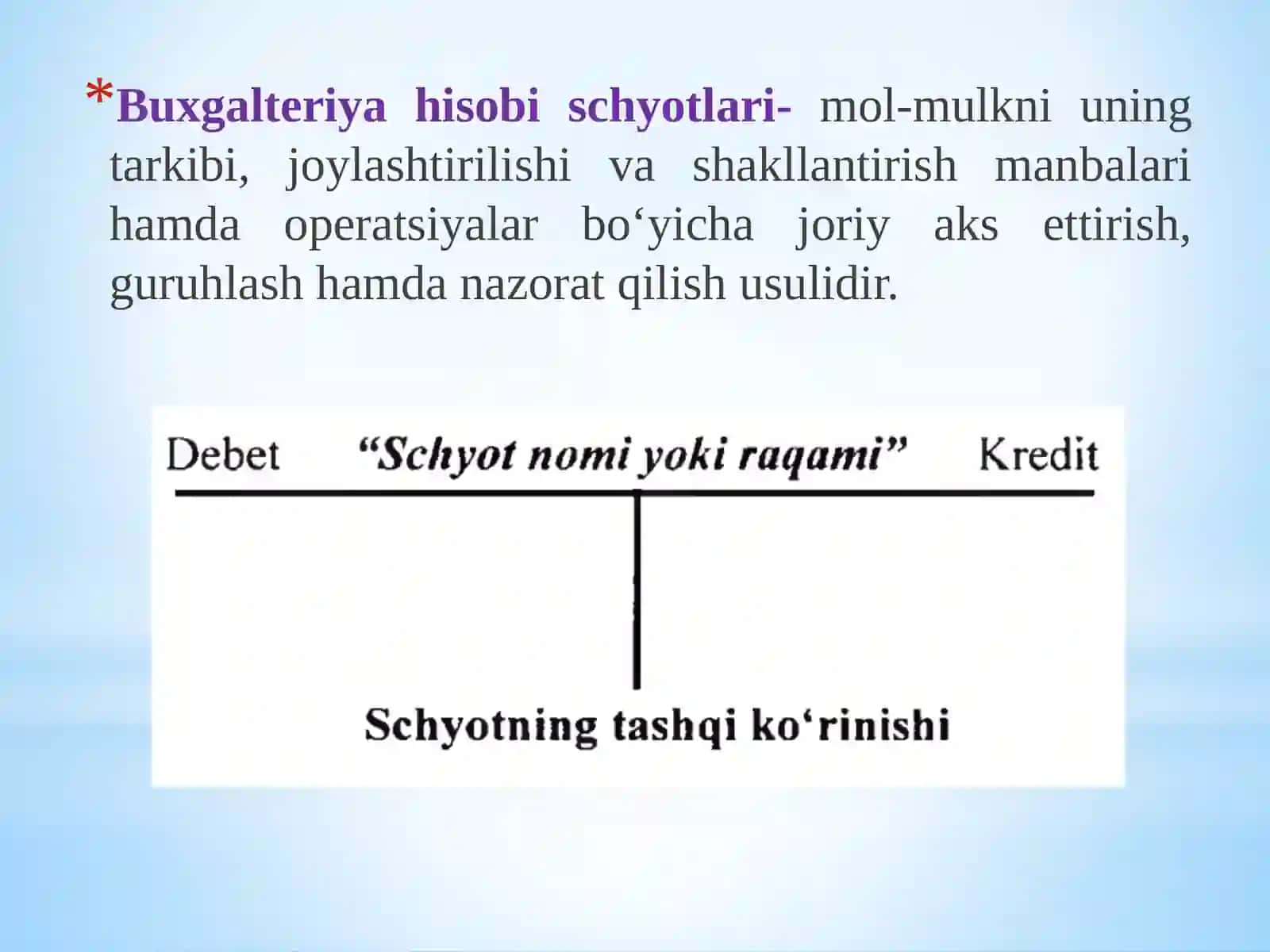 *Buxgalteriya hisobi schyotlari- mol-mulkni uning tarkibi, joylashtirilishi va shakllantirish manbalari hamda operatsiyalar bo‘yicha joriy aks ettirish, guruhlash hamda nazorat qilish usulidir.

Debet “Schyot nomi yoki raqami” Kredit

Schyotning tashqi ko‘rinishi